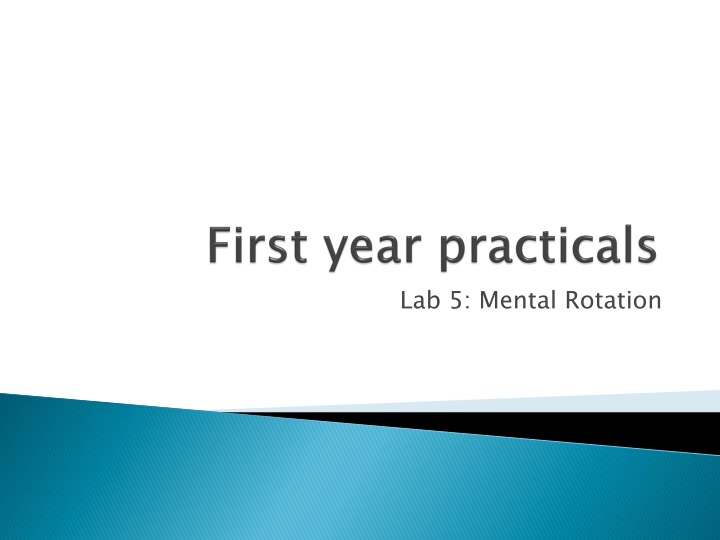 First year practicals

Lab 5: Mental Rotation